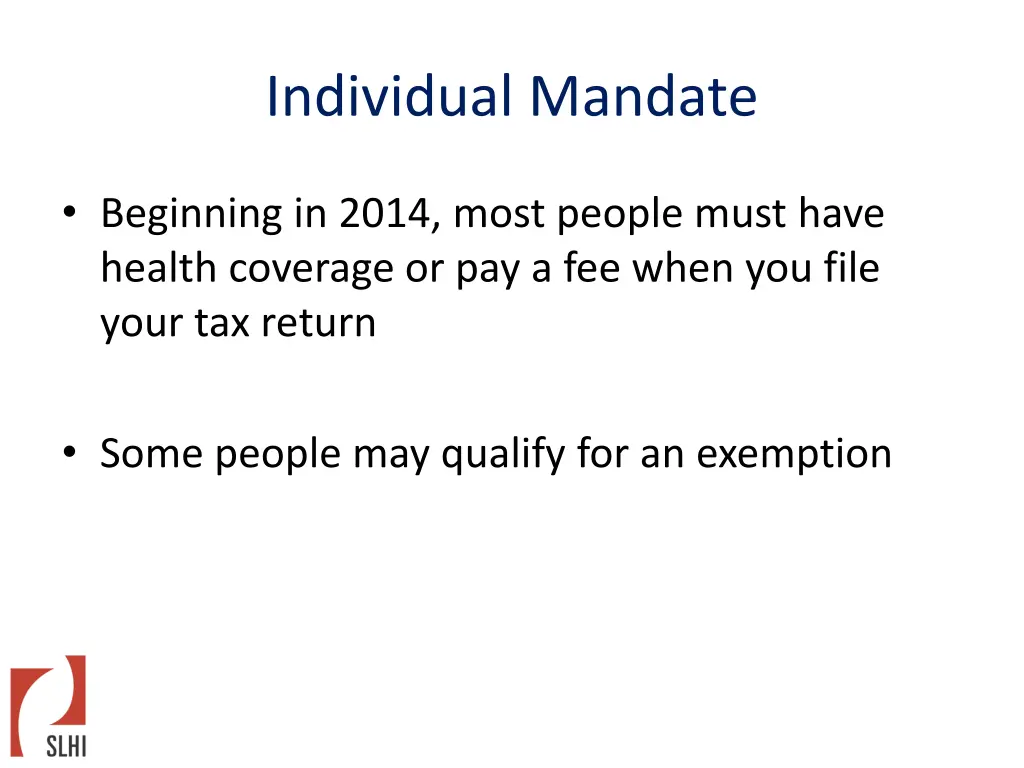 Individual Mandate

• Beginning in 2014, most people must have health coverage or pay a fee when you file your tax return

• Some people may qualify for an exemption

SLHI